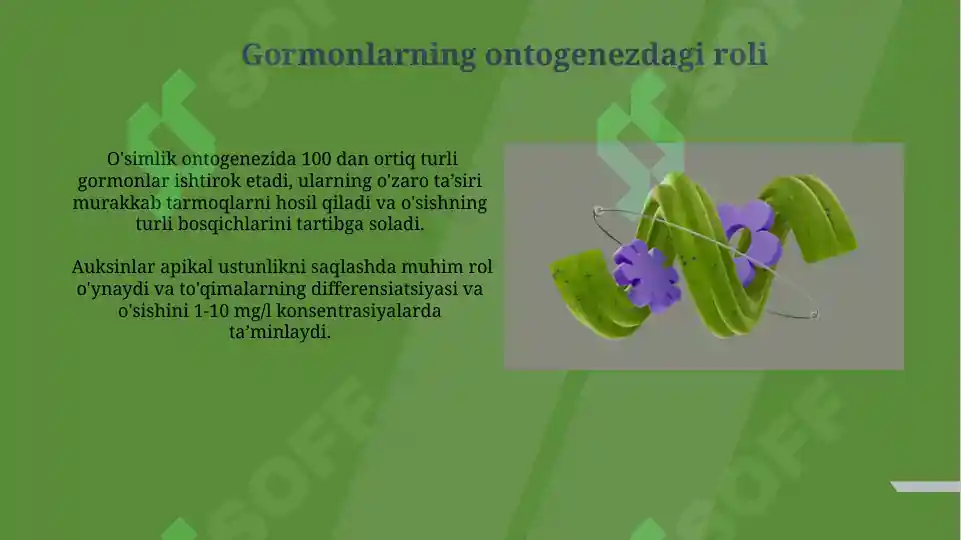 Gormonlarning ontogenezdagi roli

O'simlik ontogenezida 100 dan ortiq turli gormonlar ishtirok etadi, ularning o'zaro ta'siri murakkab tarmoqlarni hosil qiladi va o'sishning turli bosqichlarini tartibga soladi.

Auksinlar apikal ustunlikni saqlashda muhim rol o'ynaydi va to'qimalarning differensiatsiyasi va o'sishini 1-10 mg/l konsentrasiyalarda ta'minlaydi.

SOFF SOFF SOFF SOFF